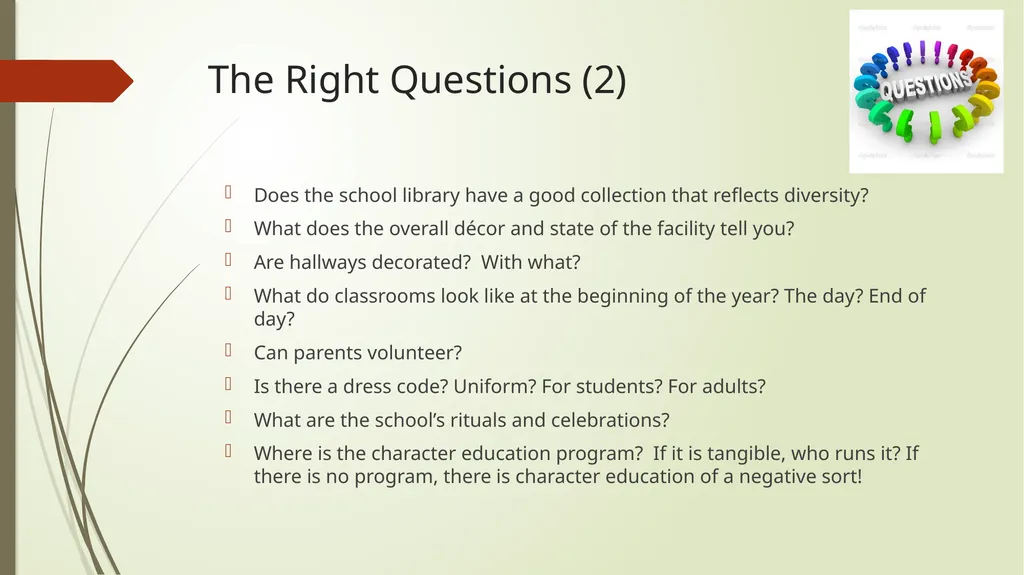 The Right Questions (2)

QUESTIONS

Does the school library have a good collection that reflects diversity?

What does the overall décor and state of the facility tell you?

Are hallways decorated?  With what?

What do classrooms look like at the beginning of the year? The day? End of day?

Can parents volunteer?

Is there a dress code? Uniform? For students? For adults?

What are the school's rituals and celebrations?

Where is the character education program?  If it is tangible, who runs it? If there is no program, there is character education of a negative sort!